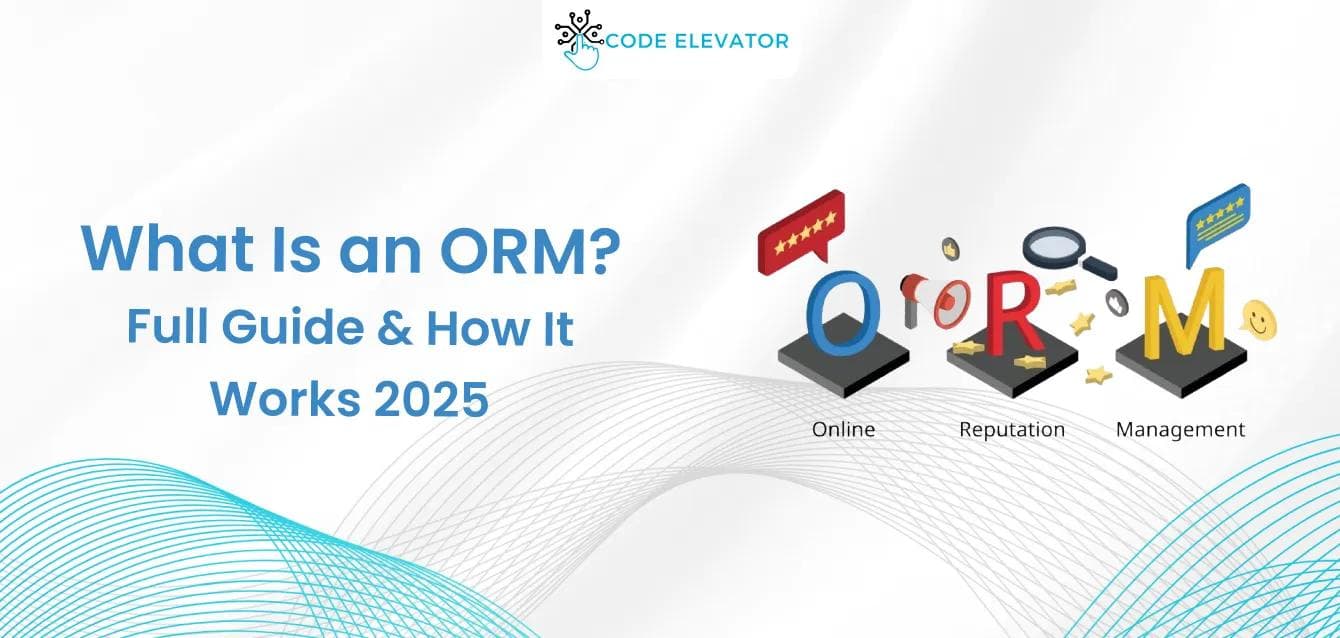 CODE ELEVATOR

What Is an ORM?
Full Guide & How It Works 2025

O R M

Online Reputation Management